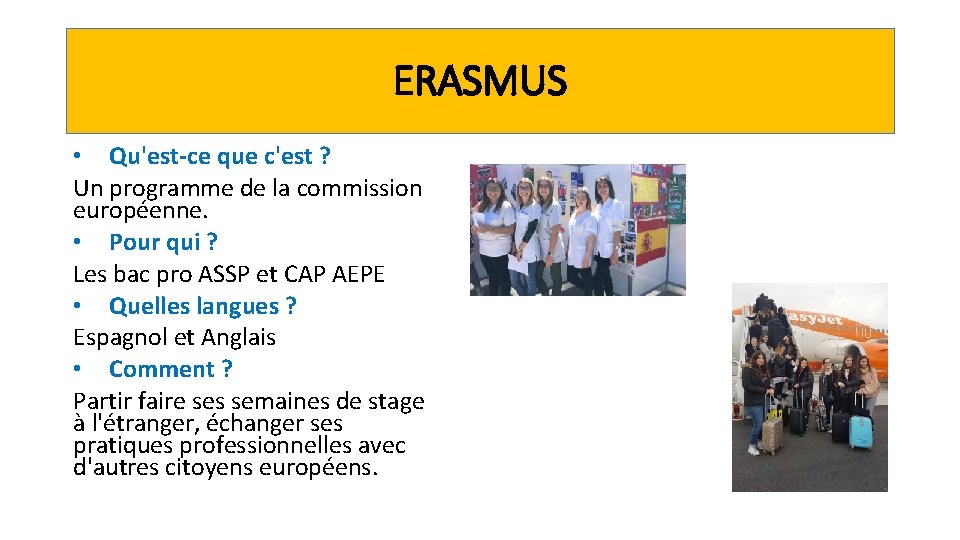 ERASMUS

• Qu'est-ce que c'est ?
Un programme de la commission européenne.
• Pour qui ?
Les bac pro ASSP et CAP AEPE
• Quelles langues ?
Espagnol et Anglais
• Comment ?
Partir faire ses semaines de stage à l'étranger, échanger ses pratiques professionnelles avec d'autres citoyens européens.

easyJet